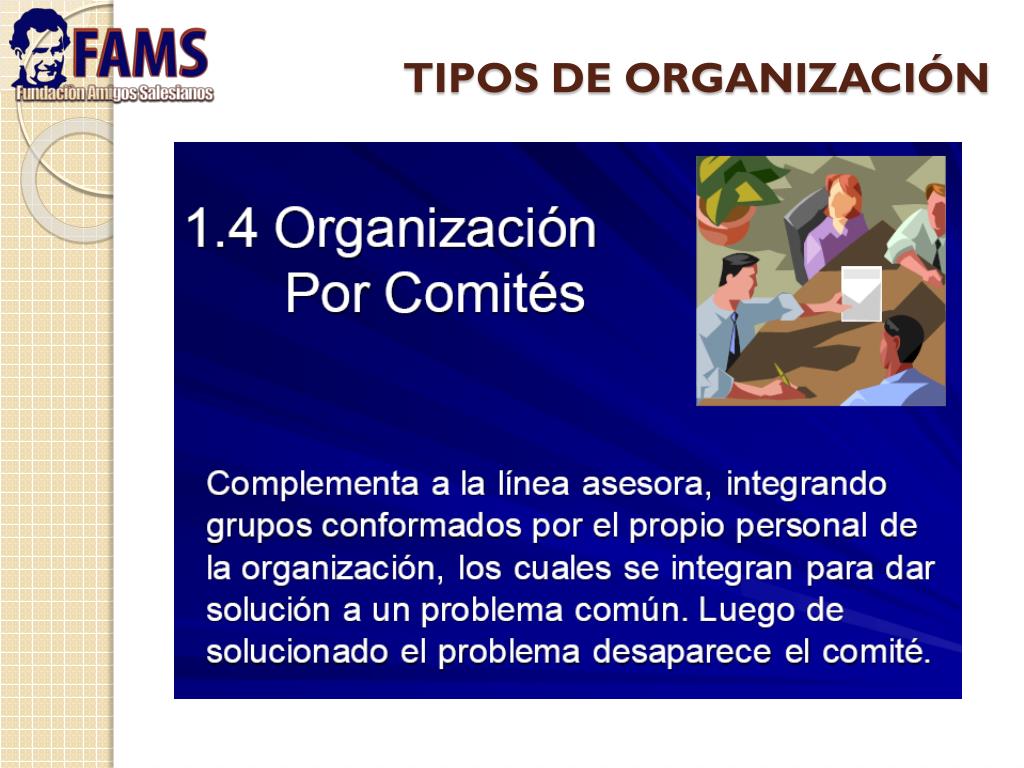 FAMS
Fundación Amigos Salesianos

TIPOS DE ORGANIZACIÓN

1.4 Organización Por Comités

Complementa a la línea asesora, integrando grupos conformados por el propio personal de la organización, los cuales se integran para dar solución a un problema común. Luego de solucionado el problema desaparece el comité.